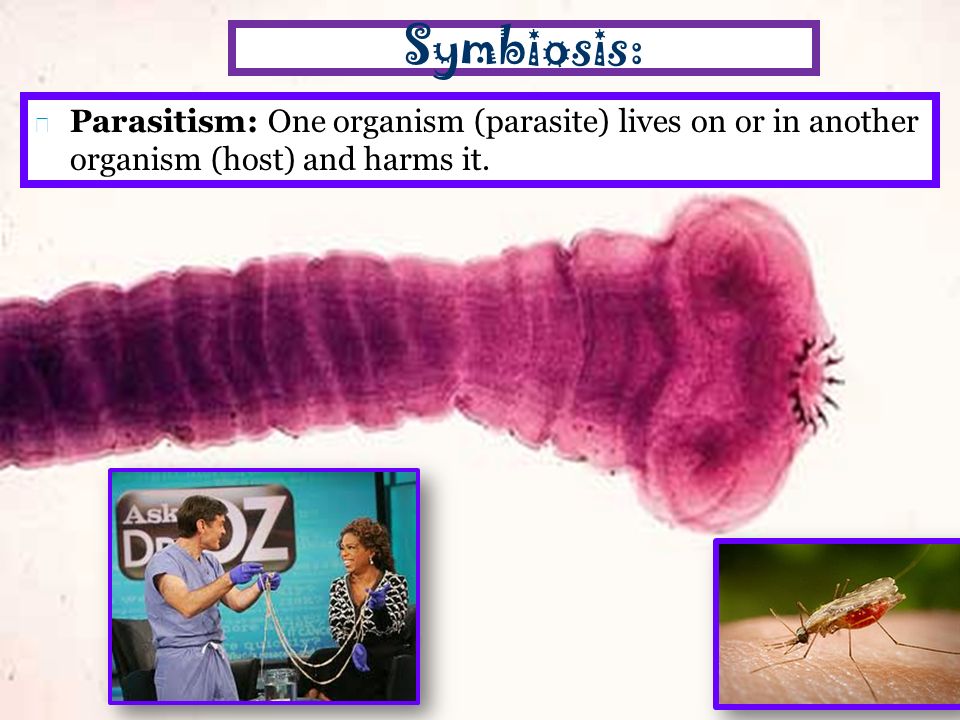 Symbiosis:

Parasitism: One organism (parasite) lives on or in another organism (host) and harms it.

Ask Dr. OZ